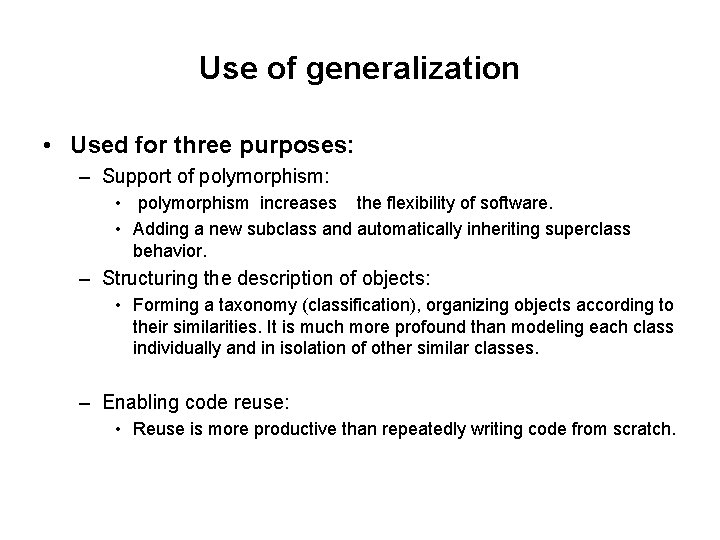 Use of generalization

• Used for three purposes:
– Support of polymorphism:
• polymorphism increases the flexibility of software.
• Adding a new subclass and automatically inheriting superclass behavior.
– Structuring the description of objects:
• Forming a taxonomy (classification), organizing objects according to their similarities. It is much more profound than modeling each class individually and in isolation of other similar classes.

– Enabling code reuse:
• Reuse is more productive than repeatedly writing code from scratch.